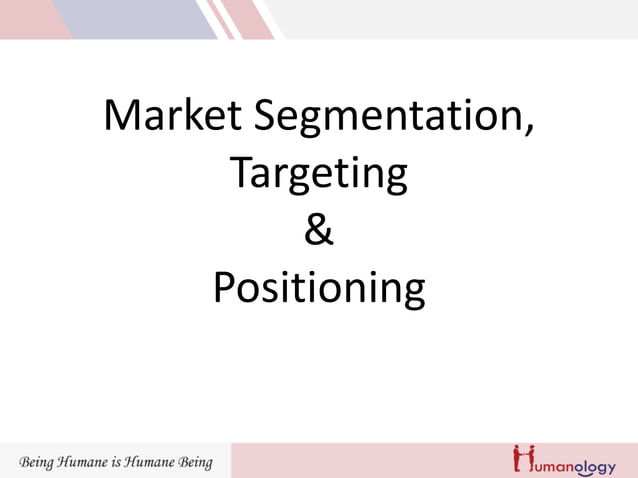 Market Segmentation,
Targeting
&
Positioning

Being Humane is Humane Being

Humanology